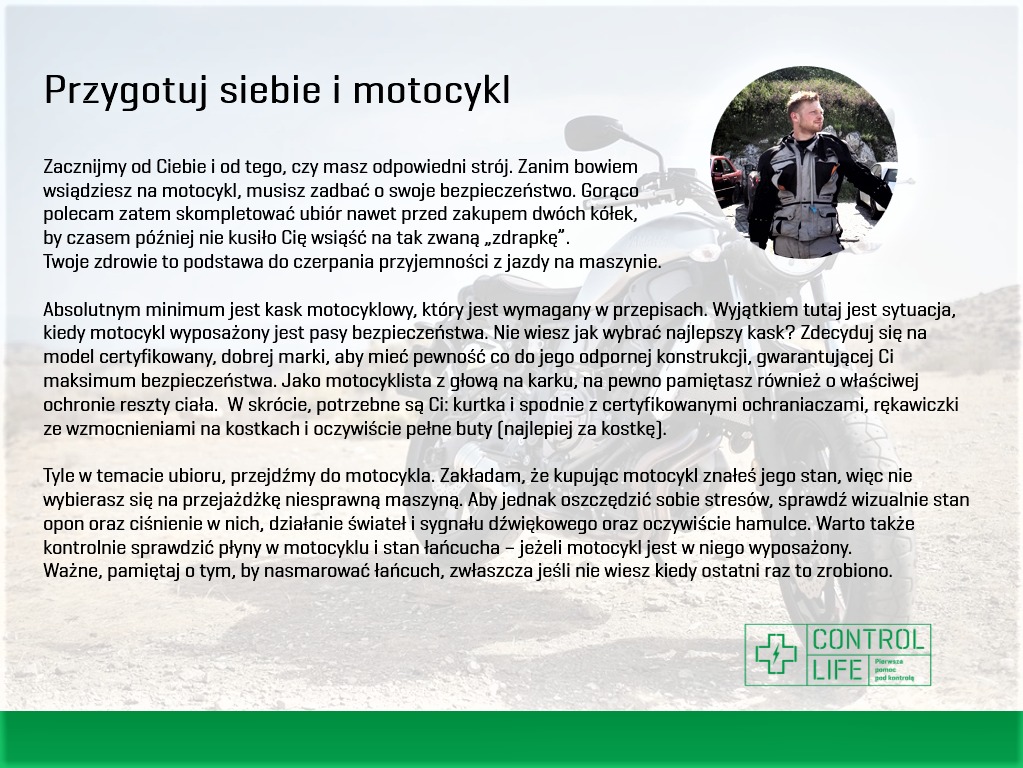 Przygotuj siebie i motocykl

Zacznijmy od Ciebie i od tego, czy masz odpowiedni strój. Zanim bowiem wsiądziesz na motocykl, musisz zadbać o swoje bezpieczeństwo. Gorąco polecam zatem skompletować ubiór nawet przed zakupem dwóch kółek, by czasem później nie kusiło Cię wsiąść na tak zwaną „zdrapkę”.
Twoje zdrowie to podstawa do czerpania przyjemności z jazdy na maszynie.

Absolutnym minimum jest kask motocyklowy, który jest wymagany w przepisach. Wyjątkiem tutaj jest sytuacja, kiedy motocykl wyposażony jest pasy bezpieczeństwa. Nie wiesz jak wybrać najlepszy kask? Zdecyduj się na model certyfikowany, dobrej marki, aby mieć pewność co do jego odpornej konstrukcji, gwarantującej Ci maksimum bezpieczeństwa. Jako motocyklista z głową na karku, na pewno pamiętasz również o właściwej ochronie reszty ciała. W skrócie, potrzebne są Ci: kurtka i spodnie z certyfikowanymi ochraniaczami, rękawiczki ze wzmocnieniami na kostkach i oczywiście pełne buty (najlepiej za kostkę).

Tyle w temacie ubioru, przejdźmy do motocykla. Zakładam, że kupując motocykl znałeś jego stan, więc nie wybierasz się na przejażdżkę niesprawną maszyną. Aby jednak oszczędzić sobie stresów, sprawdź wizualnie stan opon oraz ciśnienie w nich, działanie świateł i sygnału dźwiękowego oraz oczywiście hamulce. Warto także kontrolnie sprawdzić płyny w motocyklu i stan łańcucha – jeżeli motocykl jest w niego wyposażony.
Ważne, pamiętaj o tym, by nasmarować łańcuch, zwłaszcza jeśli nie wiesz kiedy ostatni raz to zrobiono.

CONTROL LIFE Pierwsza pomoc pod kontrolą